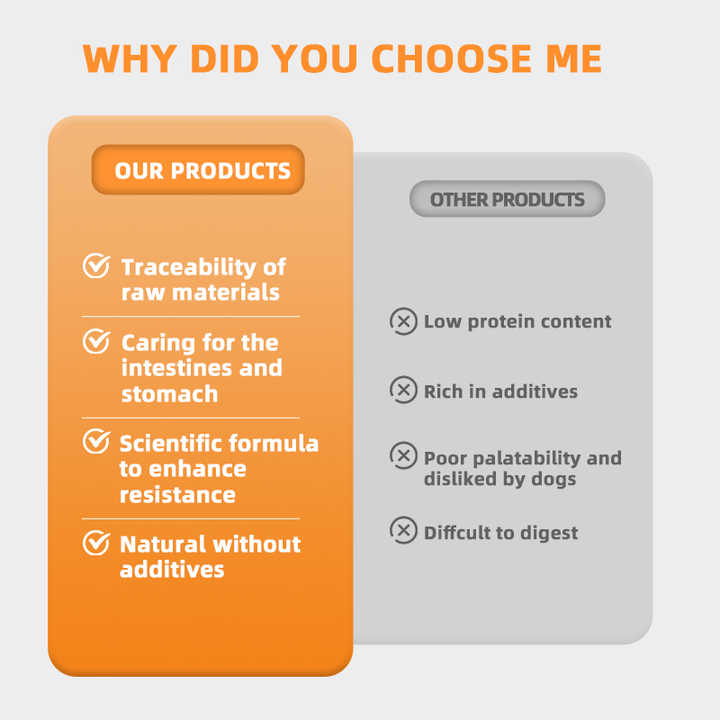 WHY DID YOU CHOOSE ME

OUR PRODUCTS

Traceability of raw materials

Caring for the intestines and stomach

Scientific formula to enhance resistance

Natural without additives

OTHER PRODUCTS

Low protein content

Rich in additives

Poor palatability and disliked by dogs

Diffcult to digest